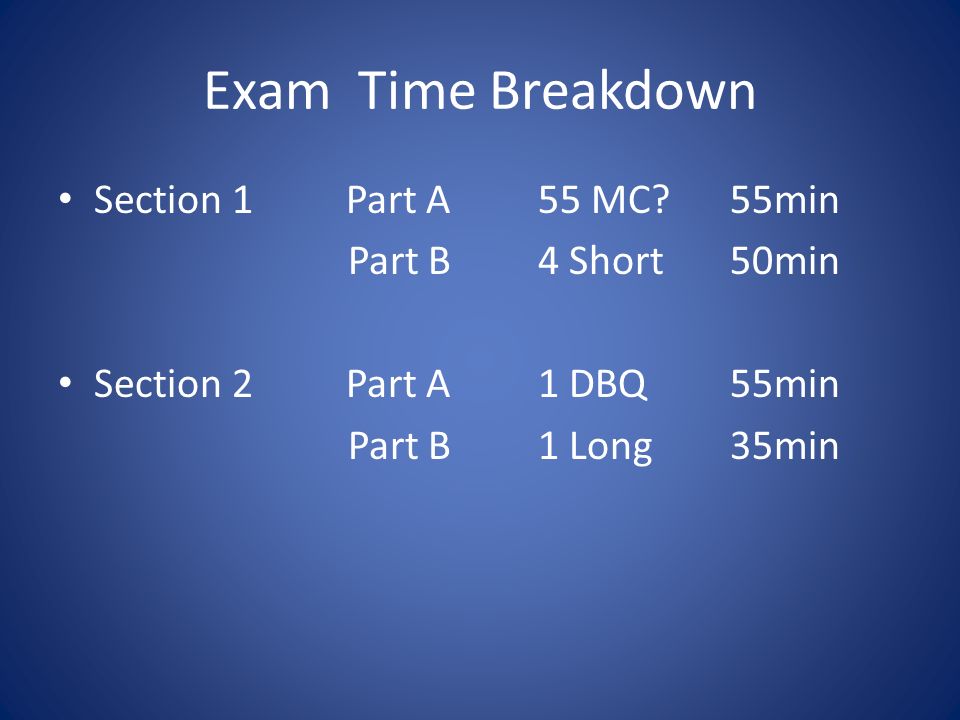 Exam Time Breakdown

• Section 1 Part A 55 MC? 55min
Part B 4 Short 50min

• Section 2 Part A 1 DBQ 55min
Part B 1 Long 35min